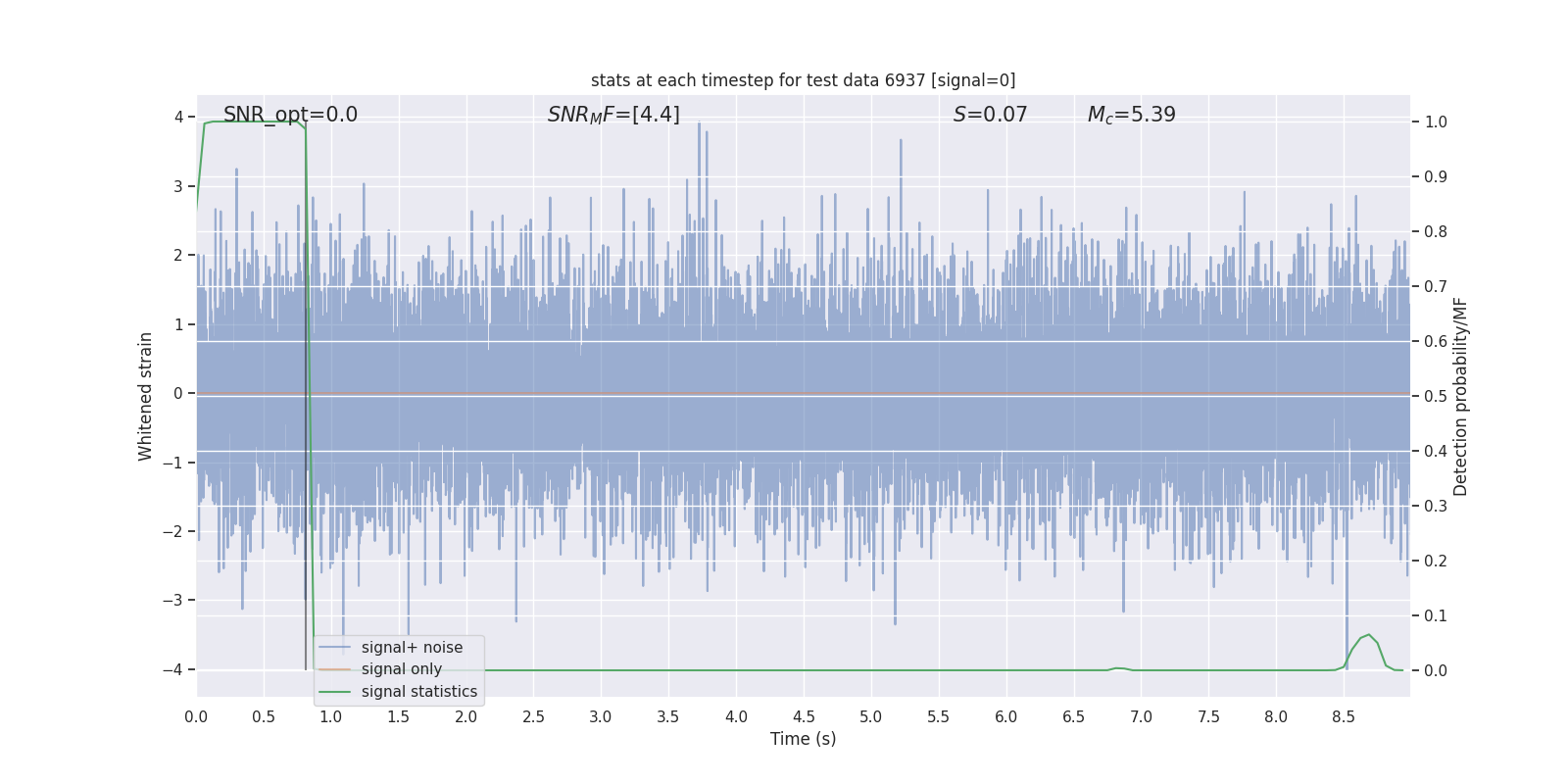 stats at each timestep for test data 6937 [signal=0]

SNR_opt=0.0

$SNR_MF$=[4.4]

$S$=0.07

$M_c$=5.39

Whitened strain

4
3
2
1
0
−1
−2
−3
−4

Detection probability/MF

1.0
0.9
0.8
0.7
0.6
0.5
0.4
0.3
0.2
0.1
0.0

signal+ noise
signal only
signal statistics

0.0 0.5 1.0 1.5 2.0 2.5 3.0 3.5 4.0 4.5 5.0 5.5 6.0 6.5 7.0 7.5 8.0 8.5

Time (s)